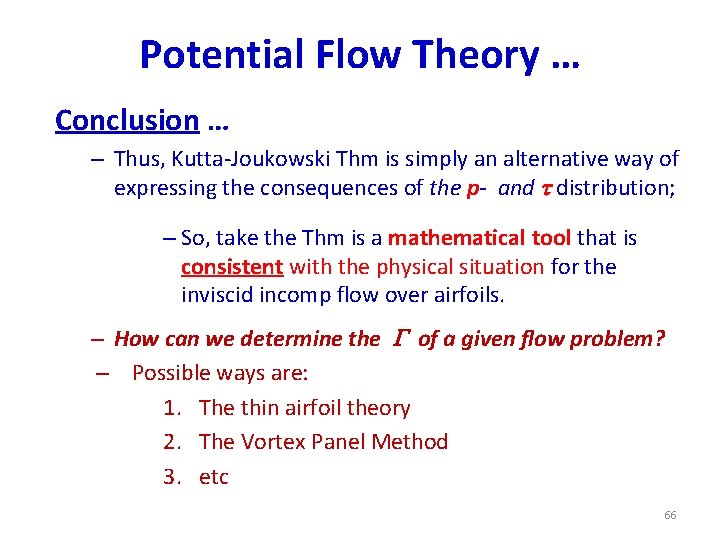 Potential Flow Theory …

Conclusion …

– Thus, Kutta-Joukowski Thm is simply an alternative way of expressing the consequences of the p- and $\tau$ distribution;

– So, take the Thm is a mathematical tool that is consistent with the physical situation for the inviscid incomp flow over airfoils.

– How can we determine the $\Gamma$ of a given flow problem?

– Possible ways are:

1. The thin airfoil theory
2. The Vortex Panel Method
3. etc

66